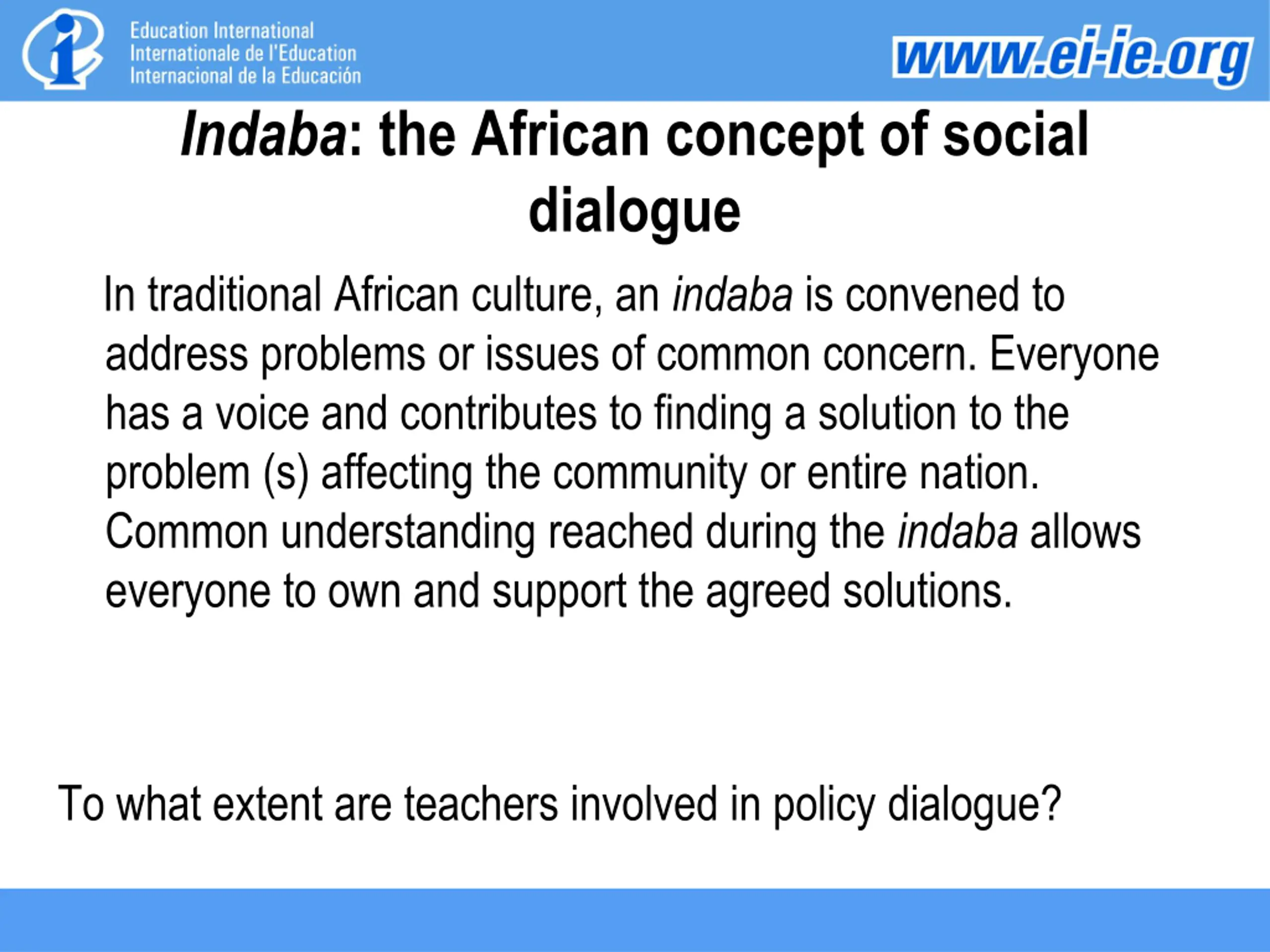 Education International
Internationale de l'Education
Internacional de la Educación

www.ei-ie.org

Indaba: the African concept of social dialogue

In traditional African culture, an indaba is convened to address problems or issues of common concern. Everyone has a voice and contributes to finding a solution to the problem (s) affecting the community or entire nation. Common understanding reached during the indaba allows everyone to own and support the agreed solutions.

To what extent are teachers involved in policy dialogue?